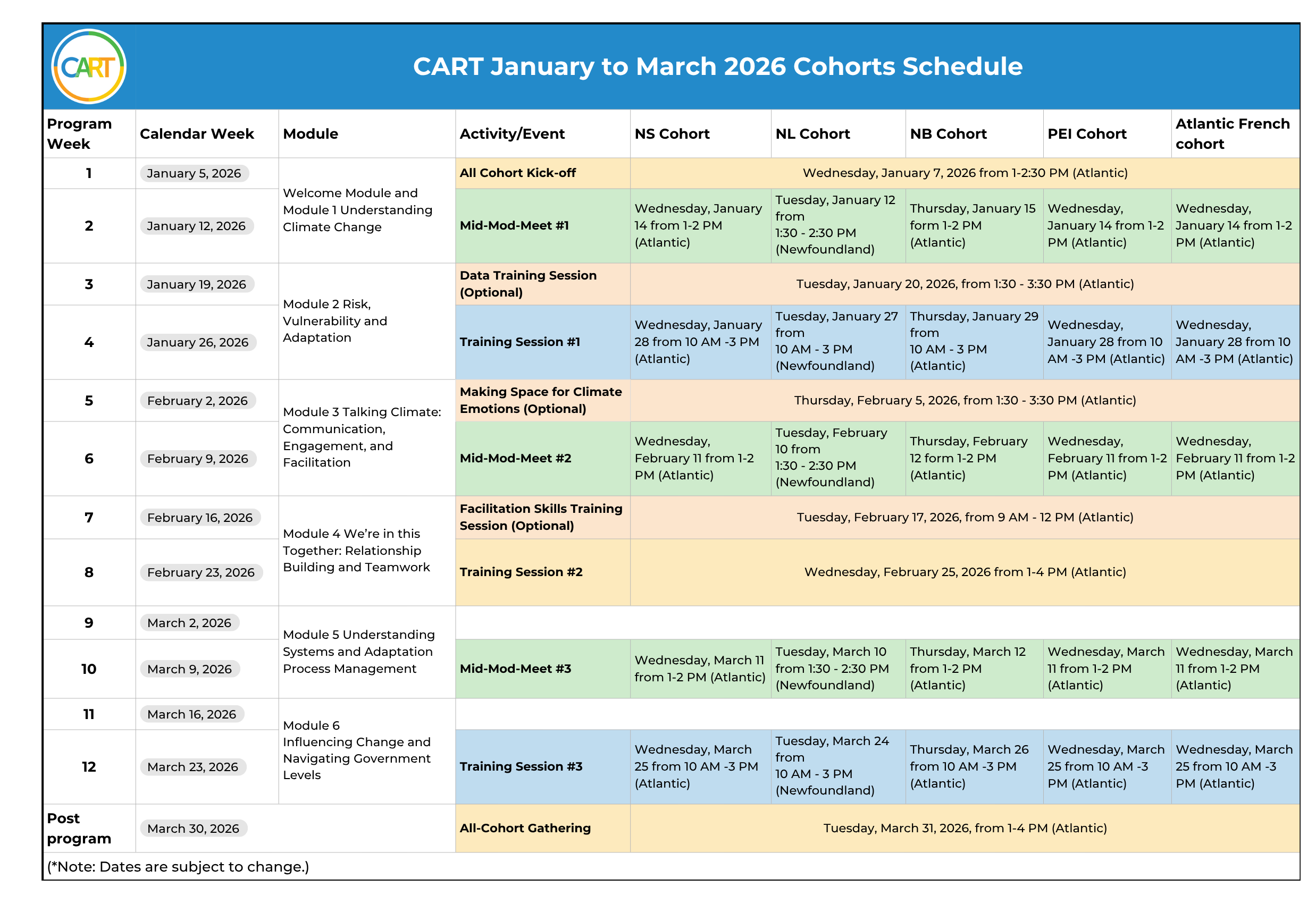 CART

CART January to March 2026 Cohorts Schedule

| Program Week | Calendar Week | Module | Activity/Event | NS Cohort | NL Cohort | NB Cohort | PEI Cohort | Atlantic French cohort |
|---|---|---|---|---|---|---|---|---|
| 1 | January 5, 2026 | Welcome Module and Module 1 Understanding Climate Change | All Cohort Kick-off | Wednesday, January 7, 2026 from 1-2:30 PM (Atlantic) | | | | |
| 2 | January 12, 2026 | | Mid-Mod-Meet #1 | Wednesday, January 14 from 1-2 PM (Atlantic) | Tuesday, January 12 from 1:30 - 2:30 PM (Newfoundland) | Thursday, January 15 form 1-2 PM (Atlantic) | Wednesday, January 14 from 1-2 PM (Atlantic) | Wednesday, January 14 from 1-2 PM (Atlantic) |
| 3 | January 19, 2026 | Module 2 Risk, Vulnerability and Adaptation | Data Training Session (Optional) | Tuesday, January 20, 2026, from 1:30 - 3:30 PM (Atlantic) | | | | |
| 4 | January 26, 2026 | | Training Session #1 | Wednesday, January 28 from 10 AM -3 PM (Atlantic) | Tuesday, January 27 from 10 AM - 3 PM (Newfoundland) | Thursday, January 29 from 10 AM - 3 PM (Atlantic) | Wednesday, January 28 from 10 AM -3 PM (Atlantic) | Wednesday, January 28 from 10 AM -3 PM (Atlantic) |
| 5 | February 2, 2026 | Module 3 Talking Climate: Communication, Engagement, and Facilitation | Making Space for Climate Emotions (Optional) | Thursday, February 5, 2026, from 1:30 - 3:30 PM (Atlantic) | | | | |
| 6 | February 9, 2026 | | Mid-Mod-Meet #2 | Wednesday, February 11 from 1-2 PM (Atlantic) | Tuesday, February 10 from 1:30 - 2:30 PM (Newfoundland) | Thursday, February 12 form 1-2 PM (Atlantic) | Wednesday, February 11 from 1-2 PM (Atlantic) | Wednesday, February 11 from 1-2 PM (Atlantic) |
| 7 | February 16, 2026 | Module 4 We're in this Together: Relationship Building and Teamwork | Facilitation Skills Training Session (Optional) | Tuesday, February 17, 2026, from 9 AM - 12 PM (Atlantic) | | | | |
| 8 | February 23, 2026 | | Training Session #2 | Wednesday, February 25, 2026 from 1-4 PM (Atlantic) | | | | |
| 9 | March 2, 2026 | Module 5 Understanding Systems and Adaptation Process Management | | | | | | |
| 10 | March 9, 2026 | | Mid-Mod-Meet #3 | Wednesday, March 11 from 1-2 PM (Atlantic) | Tuesday, March 10 from 1:30 - 2:30 PM (Newfoundland) | Thursday, March 12 from 1-2 PM (Atlantic) | Wednesday, March 11 from 1-2 PM (Atlantic) | Wednesday, March 11 from 1-2 PM (Atlantic) |
| 11 | March 16, 2026 | Module 6 Influencing Change and Navigating Government Levels | | | | | | |
| 12 | March 23, 2026 | | Training Session #3 | Wednesday, March 25 from 10 AM -3 PM (Atlantic) | Tuesday, March 24 from 10 AM - 3 PM (Newfoundland) | Thursday, March 26 from 10 AM -3 PM (Atlantic) | Wednesday, March 25 from 10 AM -3 PM (Atlantic) | Wednesday, March 25 from 10 AM -3 PM (Atlantic) |
| Post program | March 30, 2026 | | All-Cohort Gathering | Tuesday, March 31, 2026, from 1-4 PM (Atlantic) | | | | |

(*Note: Dates are subject to change.)